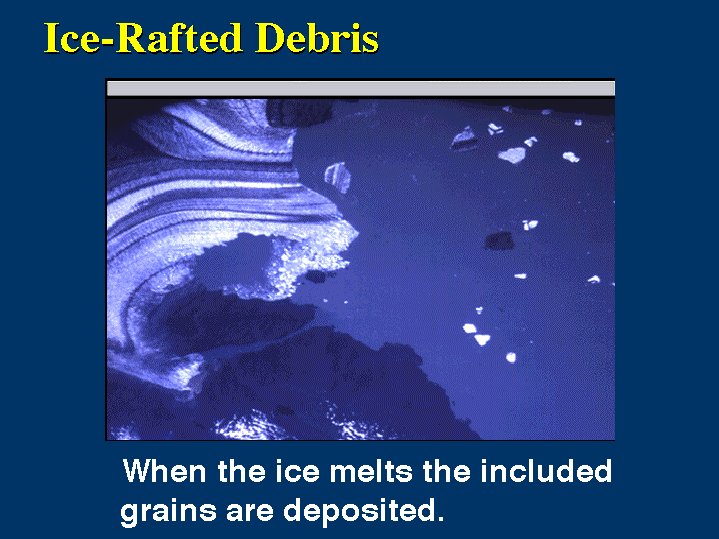 Ice-Rafted Debris

When the ice melts the included grains are deposited.